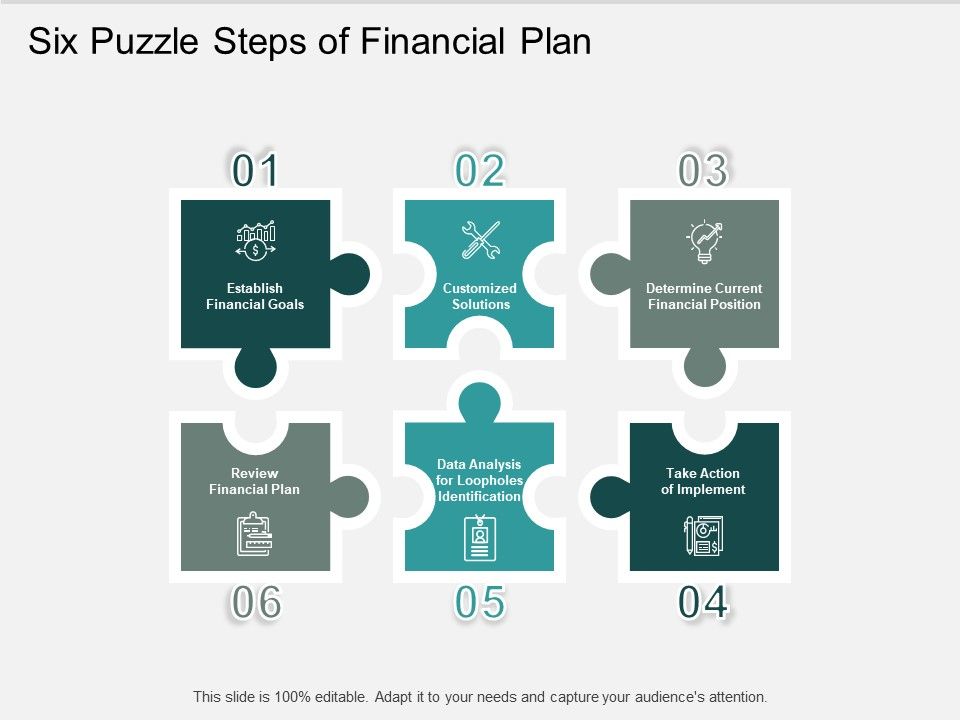 Six Puzzle Steps of Financial Plan

01

Establish Financial Goals

02

Customized Solutions

03

Determine Current Financial Position

Review Financial Plan

06

Data Analysis for Loopholes Identification

05

Take Action of Implement

04

This slide is 100% editable. Adapt it to your needs and capture your audience's attention.